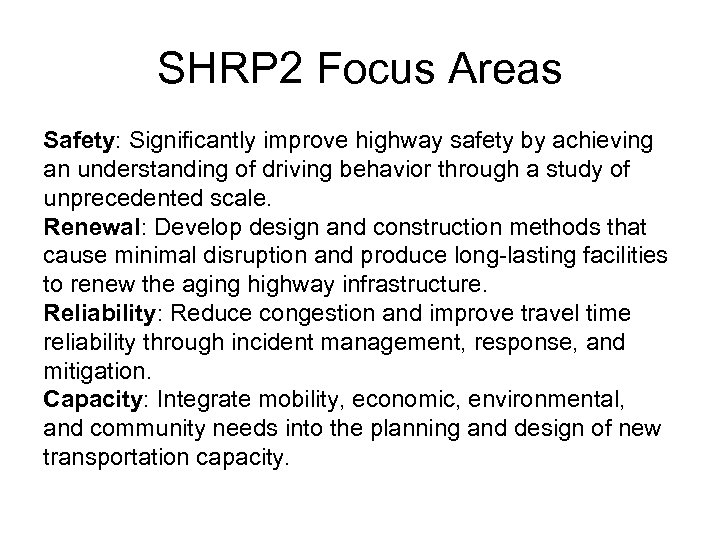 SHRP2 Focus Areas

Safety: Significantly improve highway safety by achieving an understanding of driving behavior through a study of unprecedented scale.

Renewal: Develop design and construction methods that cause minimal disruption and produce long-lasting facilities to renew the aging highway infrastructure.

Reliability: Reduce congestion and improve travel time reliability through incident management, response, and mitigation.

Capacity: Integrate mobility, economic, environmental, and community needs into the planning and design of new transportation capacity.